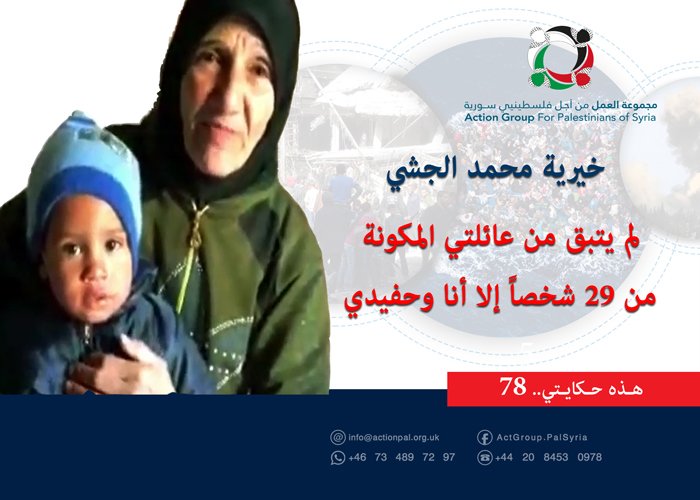 مجموعة العمل من أجل فلسطينيي سورية
Action Group For Palestinians of Syria

خيرية محمد الجشي

لم يتبق من عائلتي المكونة من 29 شخصاً إلا أنا وحفيدي

هذه حكايتي.. 78

info@actionpal.org.uk
ActGroup.PalSyria
+46 73 489 72 97
+44 20 8453 0978